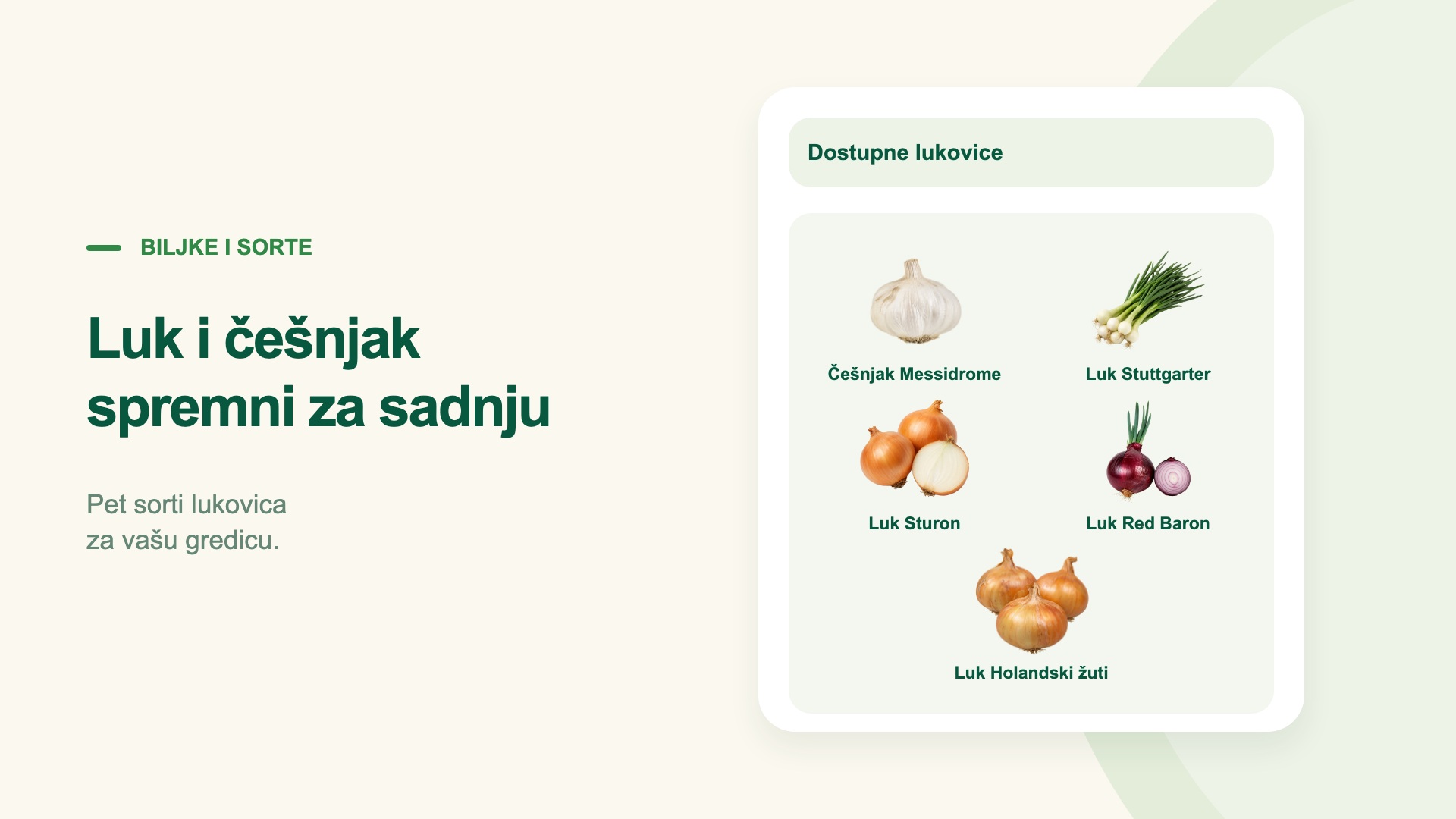 BILJKE I SORTE

Luk i češnjak spremni za sadnju

Pet sorti lukovica
za vašu gredicu.

Dostupne lukovice

Češnjak Messidrome

Luk Stuttgarter

Luk Sturon

Luk Red Baron

Luk Holandski žuti